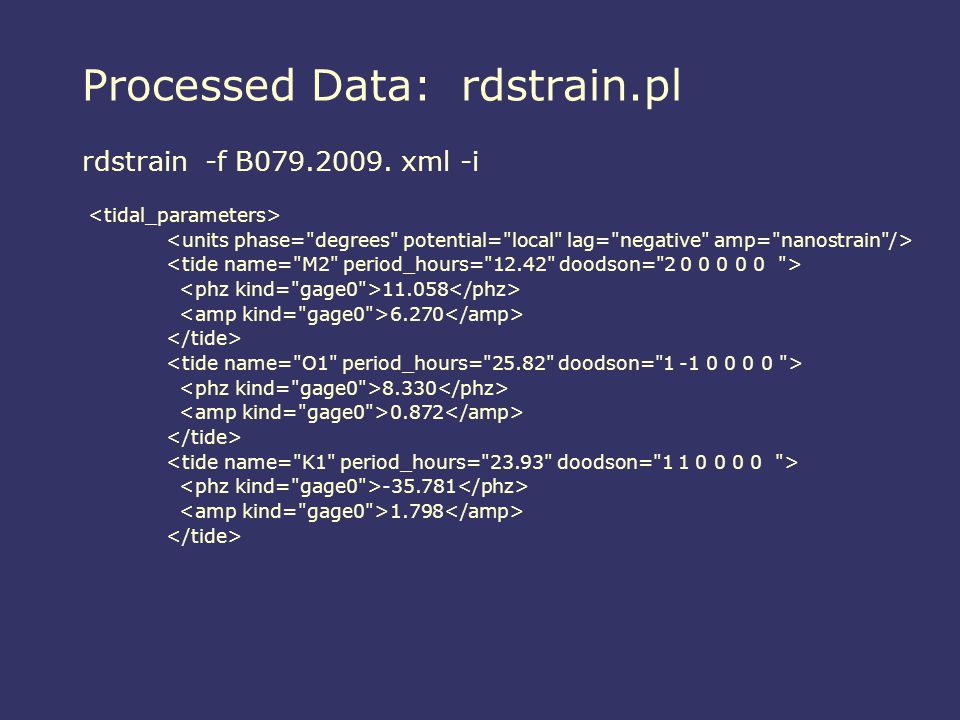 Processed Data: rdstrain.pl

rdstrain -f B079.2009. xml -i

<tidal_parameters>
<units phase="degrees" potential="local" lag="negative" amp="nanostrain"/>
<tide name="M2" period_hours="12.42" doodson="2 0 0 0 0 0 ">
<phz kind="gage0">11.058</phz>
<amp kind="gage0">6.270</amp>
</tide>
<tide name="O1" period_hours="25.82" doodson="1 -1 0 0 0 0 ">
<phz kind="gage0">8.330</phz>
<amp kind="gage0">0.872</amp>
</tide>
<tide name="K1" period_hours="23.93" doodson="1 1 0 0 0 0 ">
<phz kind="gage0">-35.781</phz>
<amp kind="gage0">1.798</amp>
</tide>